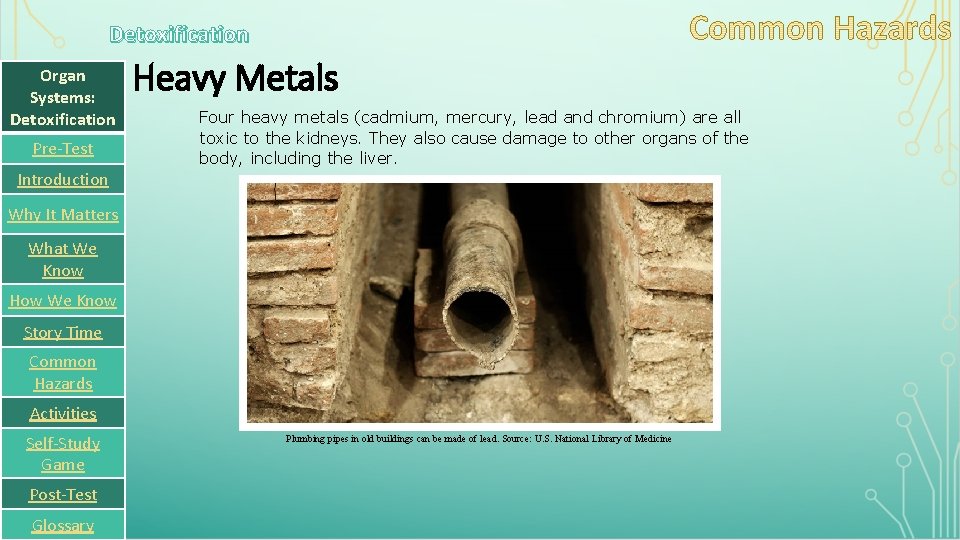 Detoxification

Common Hazards

Organ Systems: Detoxification

Pre-Test

Introduction

Why It Matters

What We Know

How We Know

Story Time

Common Hazards

Activities

Self-Study Game

Post-Test

Glossary

Heavy Metals

Four heavy metals (cadmium, mercury, lead and chromium) are all toxic to the kidneys. They also cause damage to other organs of the body, including the liver.

Plumbing pipes in old buildings can be made of lead. Source: U.S. National Library of Medicine